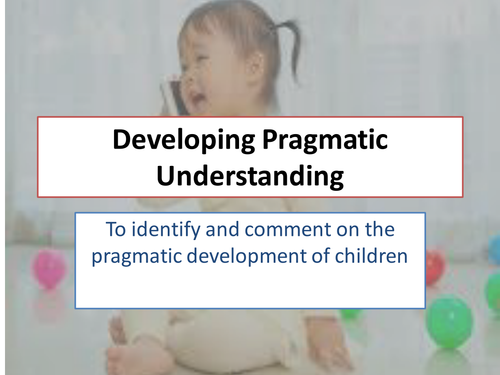 Developing Pragmatic Understanding

To identify and comment on the pragmatic development of children